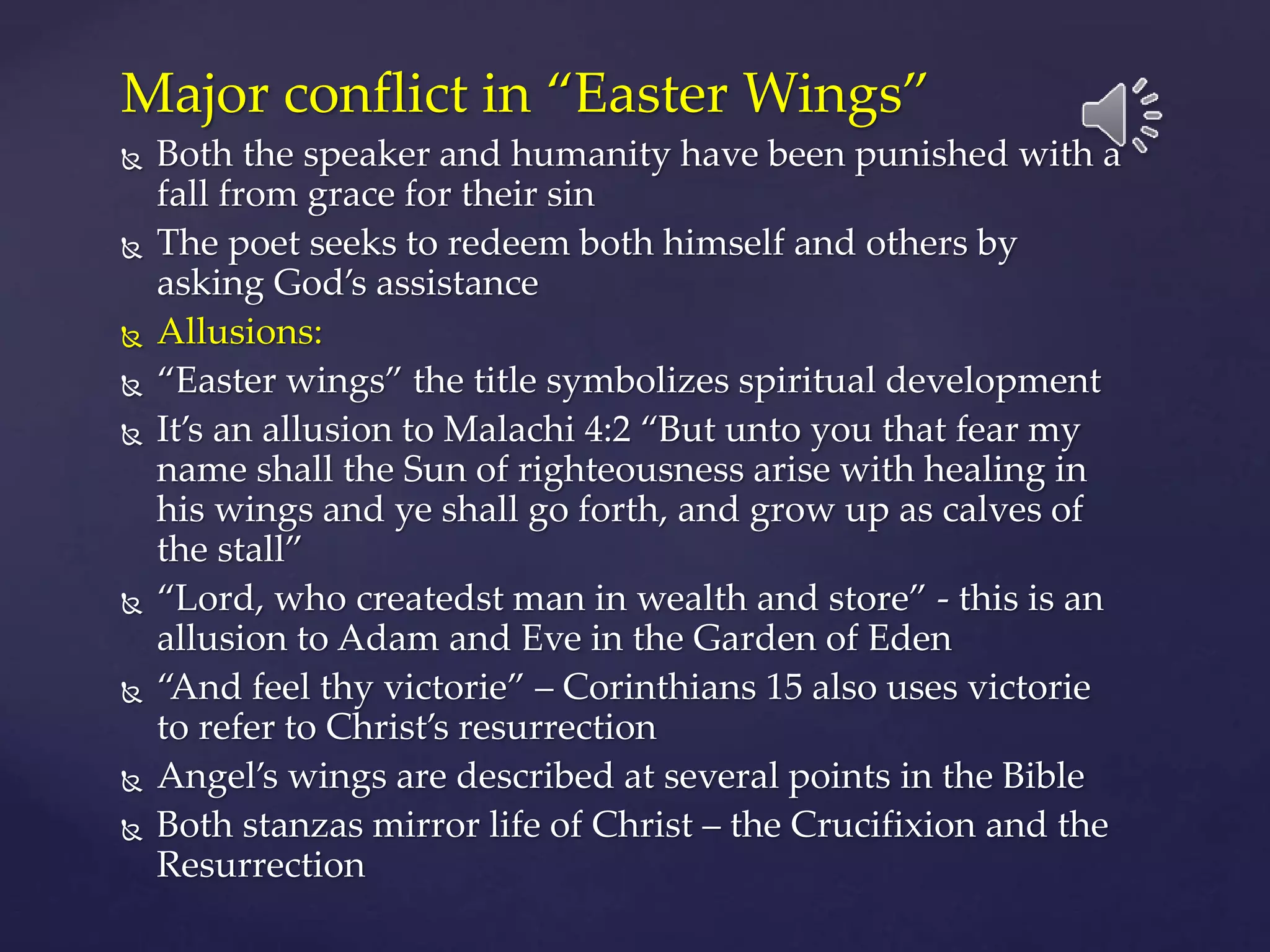 Major conflict in “Easter Wings”

Both the speaker and humanity have been punished with a fall from grace for their sin

The poet seeks to redeem both himself and others by asking God’s assistance

Allusions:

“Easter wings” the title symbolizes spiritual development

It’s an allusion to Malachi 4:2 “But unto you that fear my name shall the Sun of righteousness arise with healing in his wings and ye shall go forth, and grow up as calves of the stall”

“Lord, who createdst man in wealth and store” - this is an allusion to Adam and Eve in the Garden of Eden

“And feel thy victorie” – Corinthians 15 also uses victorie to refer to Christ’s resurrection

Angel’s wings are described at several points in the Bible

Both stanzas mirror life of Christ – the Crucifixion and the Resurrection